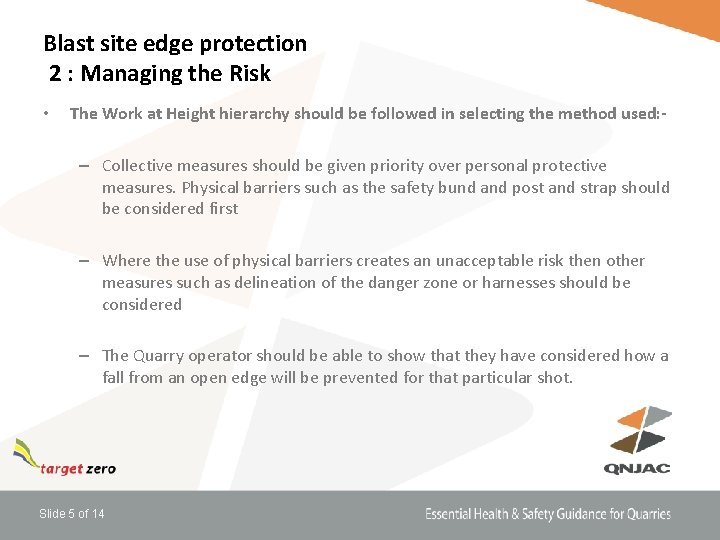 Blast site edge protection
2 : Managing the Risk

• The Work at Height hierarchy should be followed in selecting the method used:-

– Collective measures should be given priority over personal protective measures. Physical barriers such as the safety bund and post and strap should be considered first

– Where the use of physical barriers creates an unacceptable risk then other measures such as delineation of the danger zone or harnesses should be considered

– The Quarry operator should be able to show that they have considered how a fall from an open edge will be prevented for that particular shot.

target zero

QNJAC

Slide 5 of 14

Essential Health & Safety Guidance for Quarries